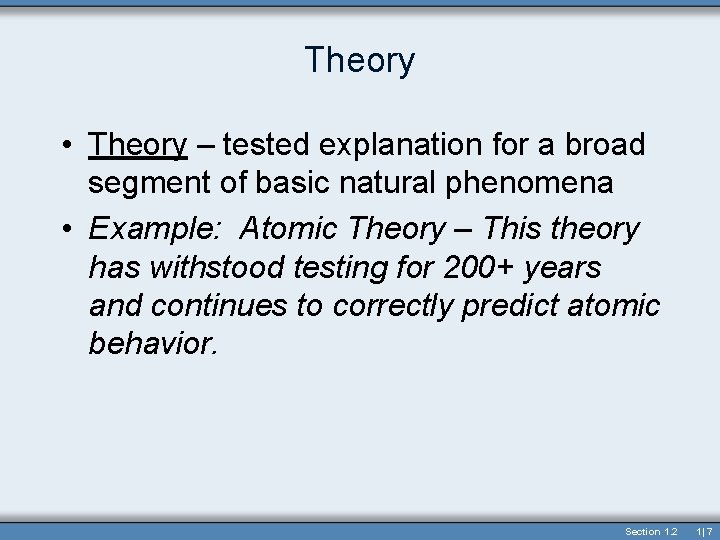 Theory

• Theory – tested explanation for a broad segment of basic natural phenomena

• Example: Atomic Theory – This theory has withstood testing for 200+ years and continues to correctly predict atomic behavior.

Section 1.2 1|7